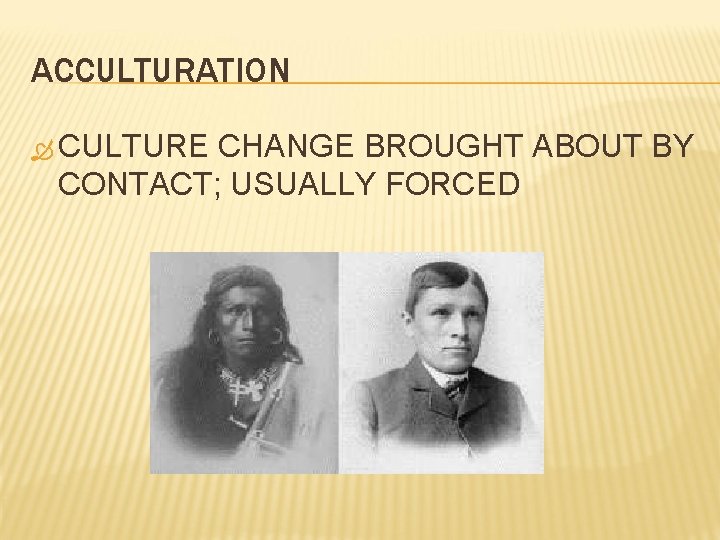 ACCULTURATION

CULTURE CHANGE BROUGHT ABOUT BY CONTACT; USUALLY FORCED